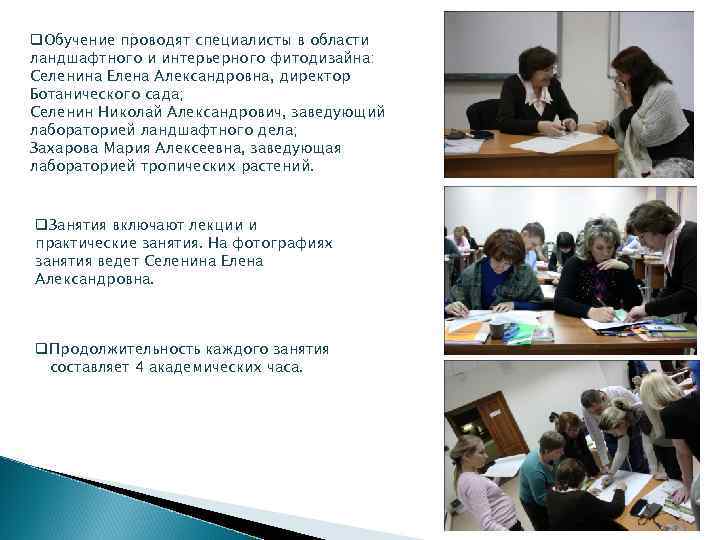 ❑Обучение проводят специалисты в области ландшафтного и интерьерного фитодизайна: Селенина Елена Александровна, директор Ботанического сада; Селенин Николай Александрович, заведующий лабораторией ландшафтного дела; Захарова Мария Алексеевна, заведующая лабораторией тропических растений.

❑Занятия включают лекции и практические занятия. На фотографиях занятия ведет Селенина Елена Александровна.

❑Продолжительность каждого занятия составляет 4 академических часа.